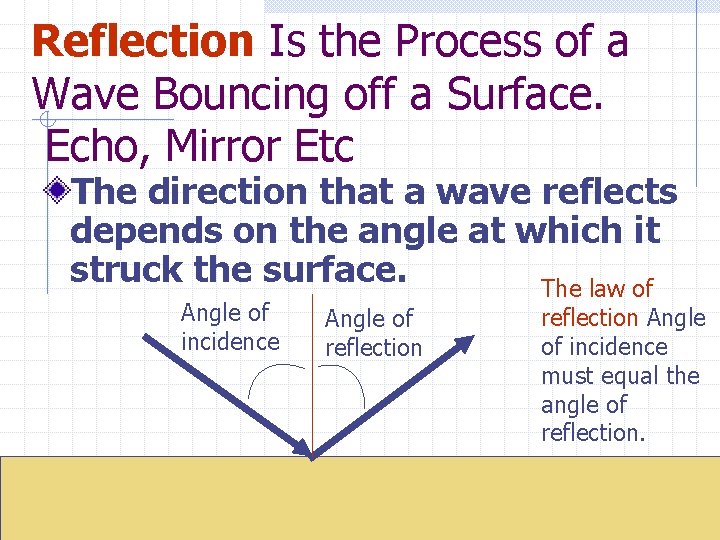 Reflection Is the Process of a Wave Bouncing off a Surface. Echo, Mirror Etc

The direction that a wave reflects depends on the angle at which it struck the surface.

Angle of incidence

Angle of reflection

The law of reflection Angle of incidence must equal the angle of reflection.